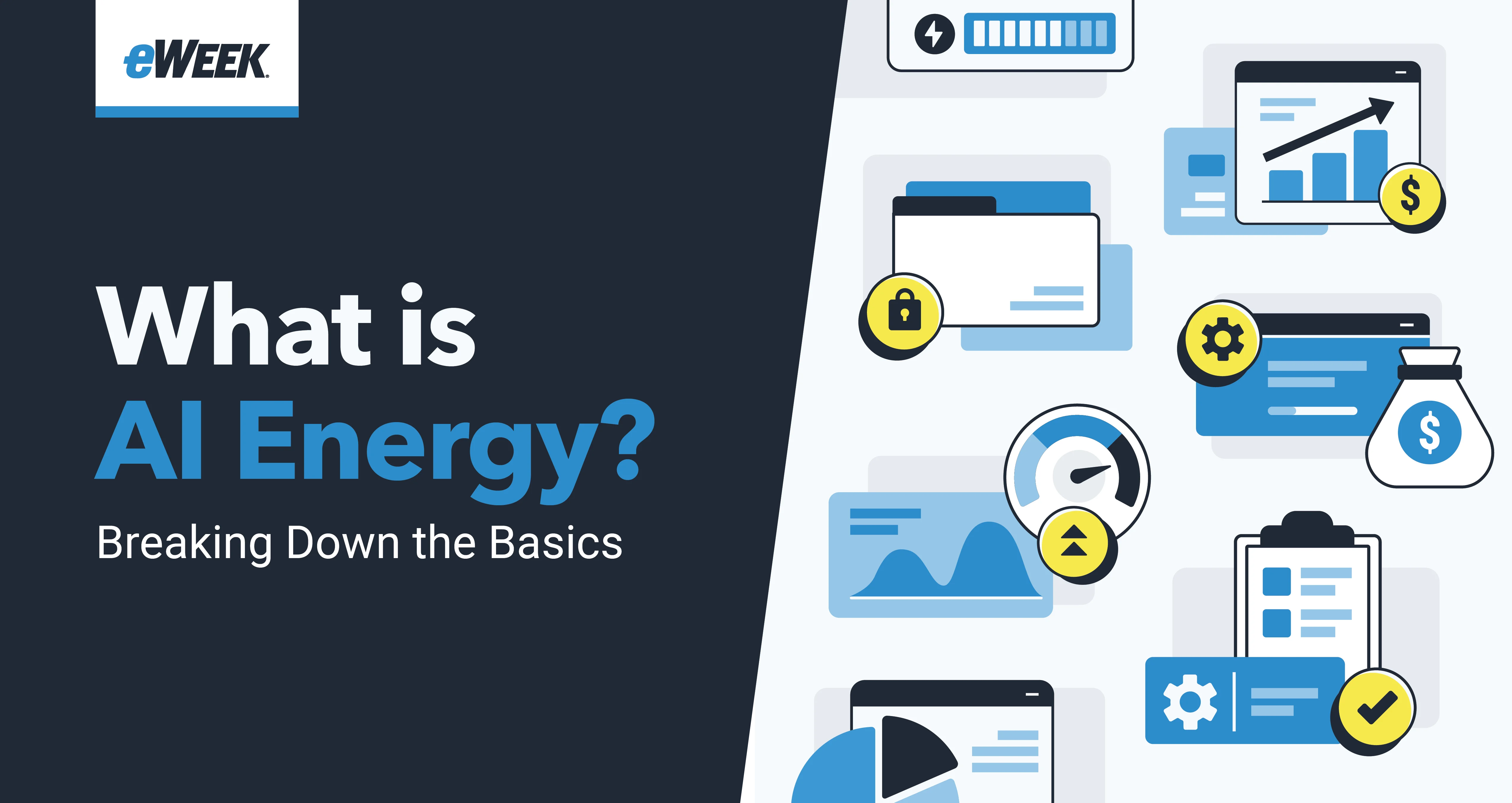 eWEEK

What is
AI Energy?
Breaking Down the Basics

$

$